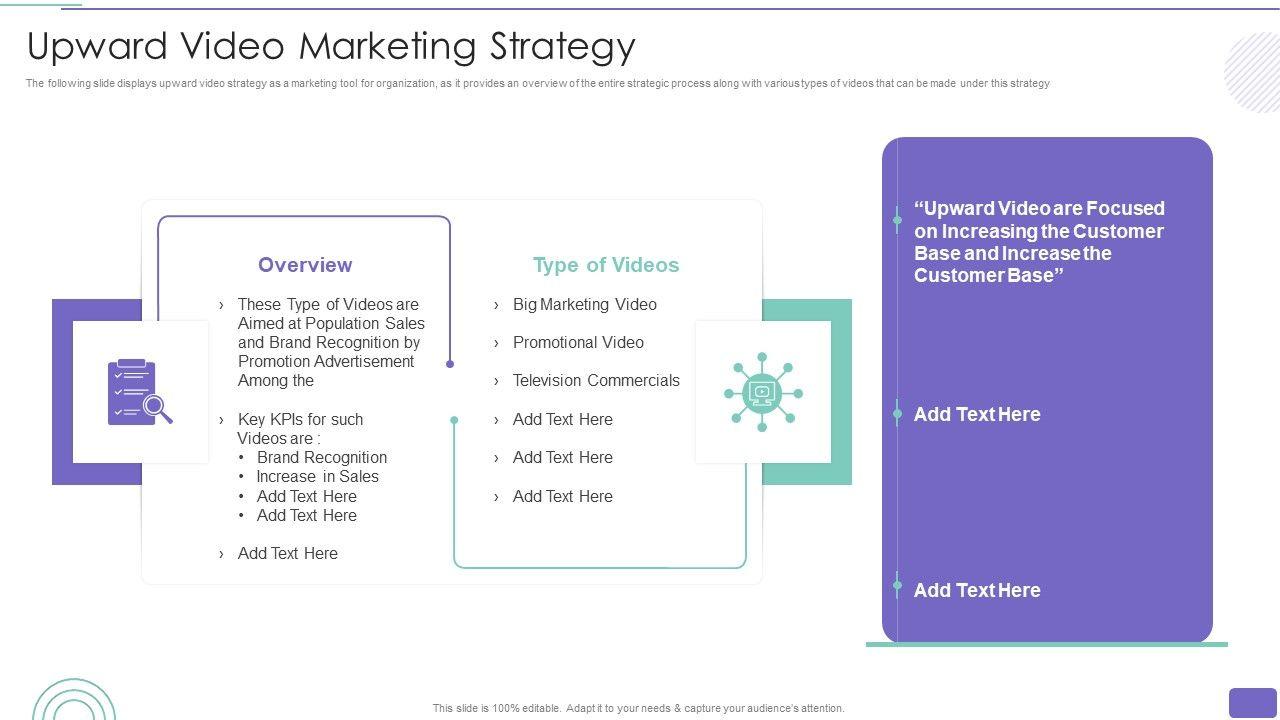 Upward Video Marketing Strategy

The following slide displays upward video strategy as a marketing tool for organization, as it provides an overview of the entire strategic process along with various types of videos that can be made under this strategy

Overview

› These Type of Videos are Aimed at Population Sales and Brand Recognition by Promotion Advertisement Among the

› Key KPIs for such Videos are :
• Brand Recognition
• Increase in Sales
• Add Text Here
• Add Text Here

› Add Text Here

Type of Videos

› Big Marketing Video
› Promotional Video
› Television Commercials
› Add Text Here
› Add Text Here
› Add Text Here

“Upward Video are Focused on Increasing the Customer Base and Increase the Customer Base”

Add Text Here

Add Text Here

This slide is 100% editable. Adapt it to your needs & capture your audience's attention.